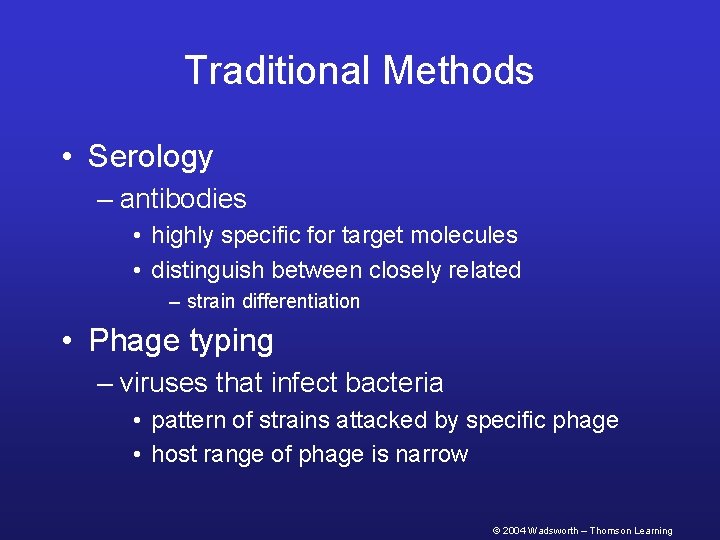 Traditional Methods

• Serology
– antibodies
• highly specific for target molecules
• distinguish between closely related
– strain differentiation

• Phage typing
– viruses that infect bacteria
• pattern of strains attacked by specific phage
• host range of phage is narrow

© 2004 Wadsworth – Thomson Learning